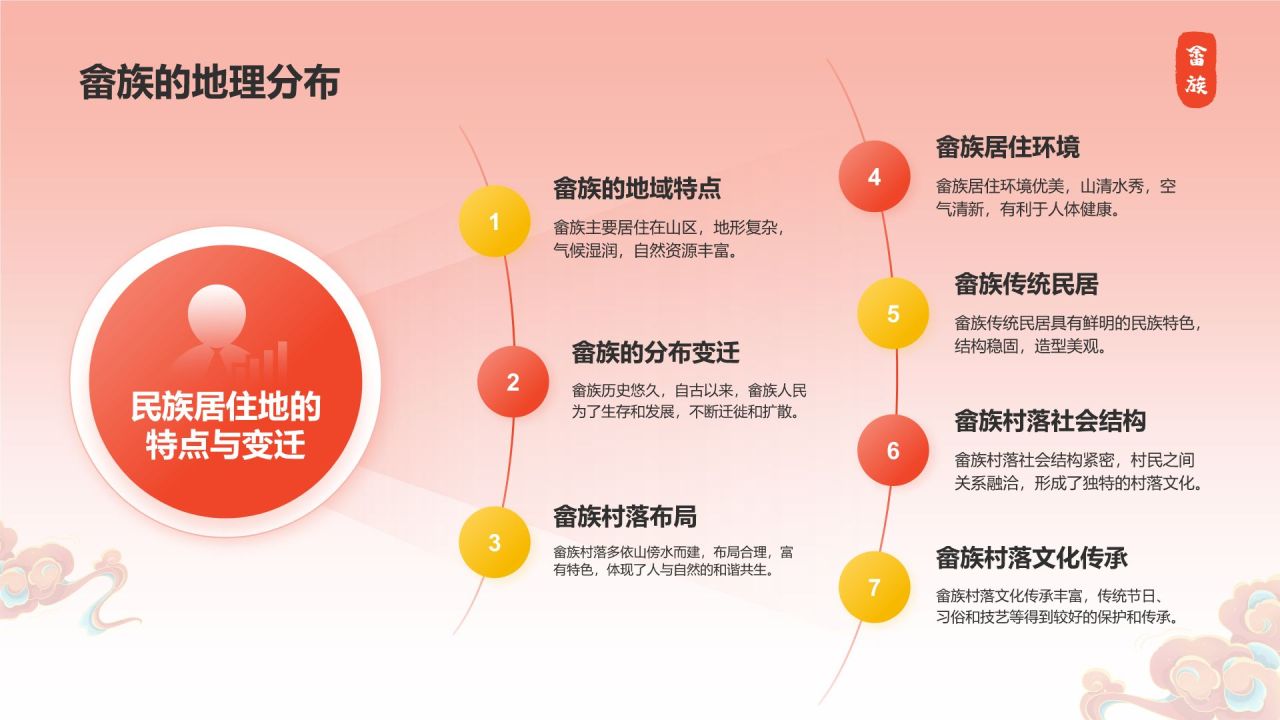 畲族的地理分布

畲族

民族居住地的特点与变迁

1
畲族的地域特点
畲族主要居住在山区，地形复杂，气候湿润，自然资源丰富。

2
畲族的分布变迁
畲族历史悠久，自古以来，畲族人民为了生存和发展，不断迁徙和扩散。

3
畲族村落布局
畲族村落多依山傍水而建，布局合理，富有特色，体现了人与自然的和谐共生。

4
畲族居住环境
畲族居住环境优美，山清水秀，空气清新，有利于人体健康。

5
畲族传统民居
畲族传统民居具有鲜明的民族特色，结构稳固，造型美观。

6
畲族村落社会结构
畲族村落社会结构紧密，村民之间关系融洽，形成了独特的村落文化。

7
畲族村落文化传承
畲族村落文化传承丰富，传统节日、习俗和技艺等得到较好的保护和传承。